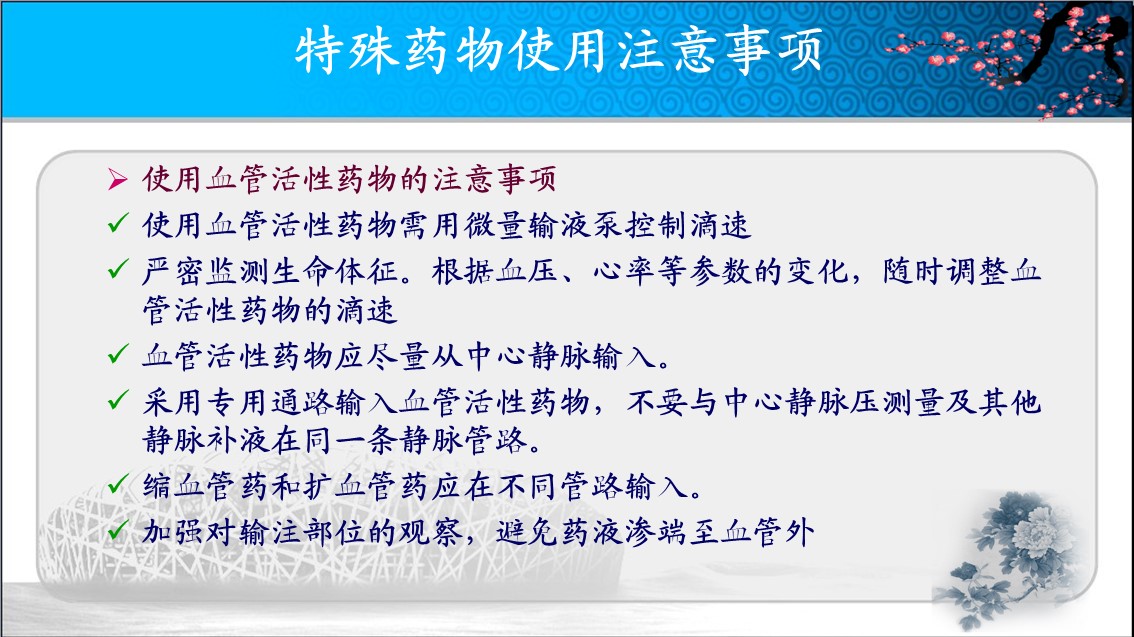 特殊药物使用注意事项

➢ 使用血管活性药物的注意事项

✓ 使用血管活性药物需用微量输液泵控制滴速

✓ 严密监测生命体征。根据血压、心率等参数的变化，随时调整血管活性药物的滴速

✓ 血管活性药物应尽量从中心静脉输入。

✓ 采用专用通路输入血管活性药物，不要与中心静脉压测量及其他静脉补液在同一条静脉管路。

✓ 缩血管药和扩血管药应在不同管路输入。

✓ 加强对输注部位的观察，避免药液渗端至血管外